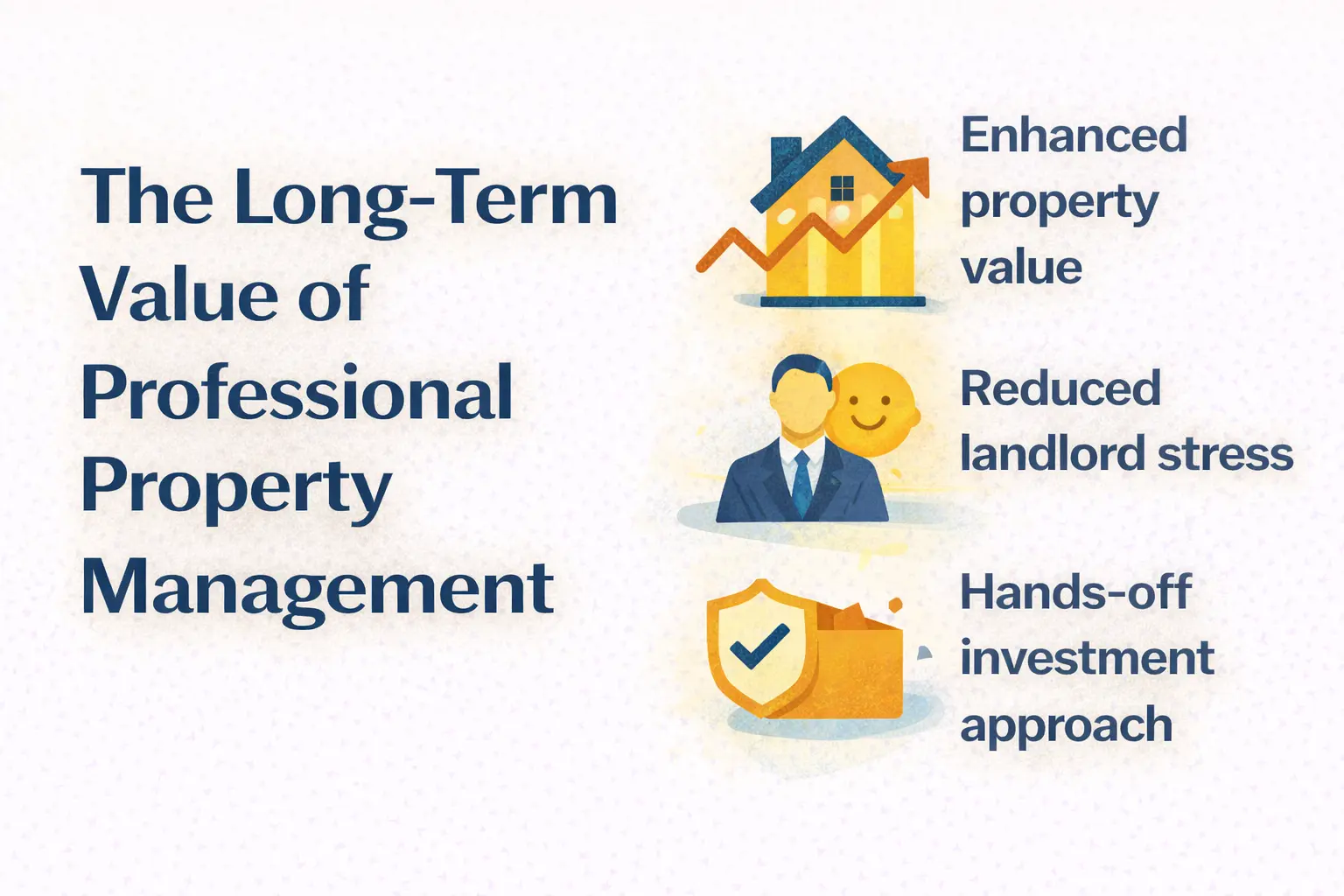 The Long-Term Value of Professional Property Management

Enhanced property value

Reduced landlord stress

Hands-off investment approach